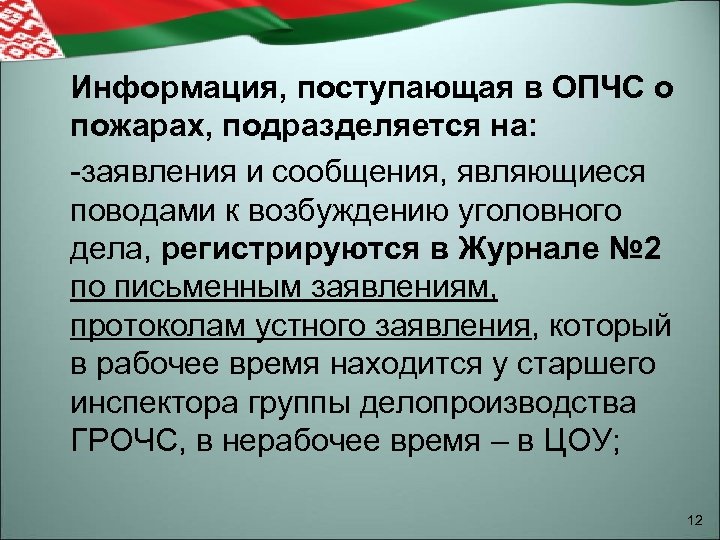 Информация, поступающая в ОПЧС о пожарах, подразделяется на:

-заявления и сообщения, являющиеся поводами к возбуждению уголовного дела, регистрируются в Журнале №2 по письменным заявлениям, протоколам устного заявления, который в рабочее время находится у старшего инспектора группы делопроизводства ГРОЧС, в нерабочее время – в ЦОУ;

12